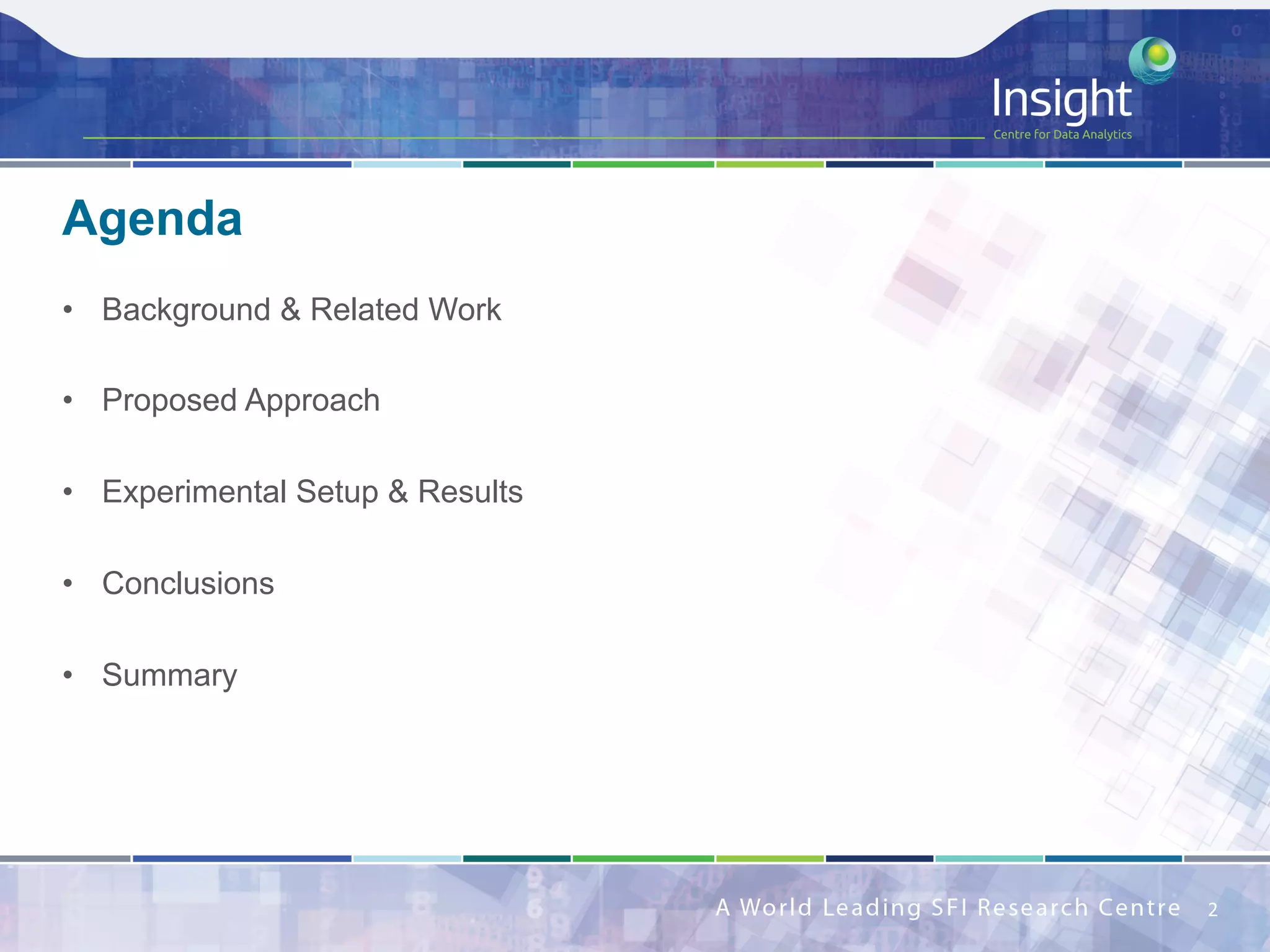 Insight
Centre for Data Analytics

Agenda

• Background & Related Work

• Proposed Approach

• Experimental Setup & Results

• Conclusions

• Summary

A World Leading SFI Research Centre 2